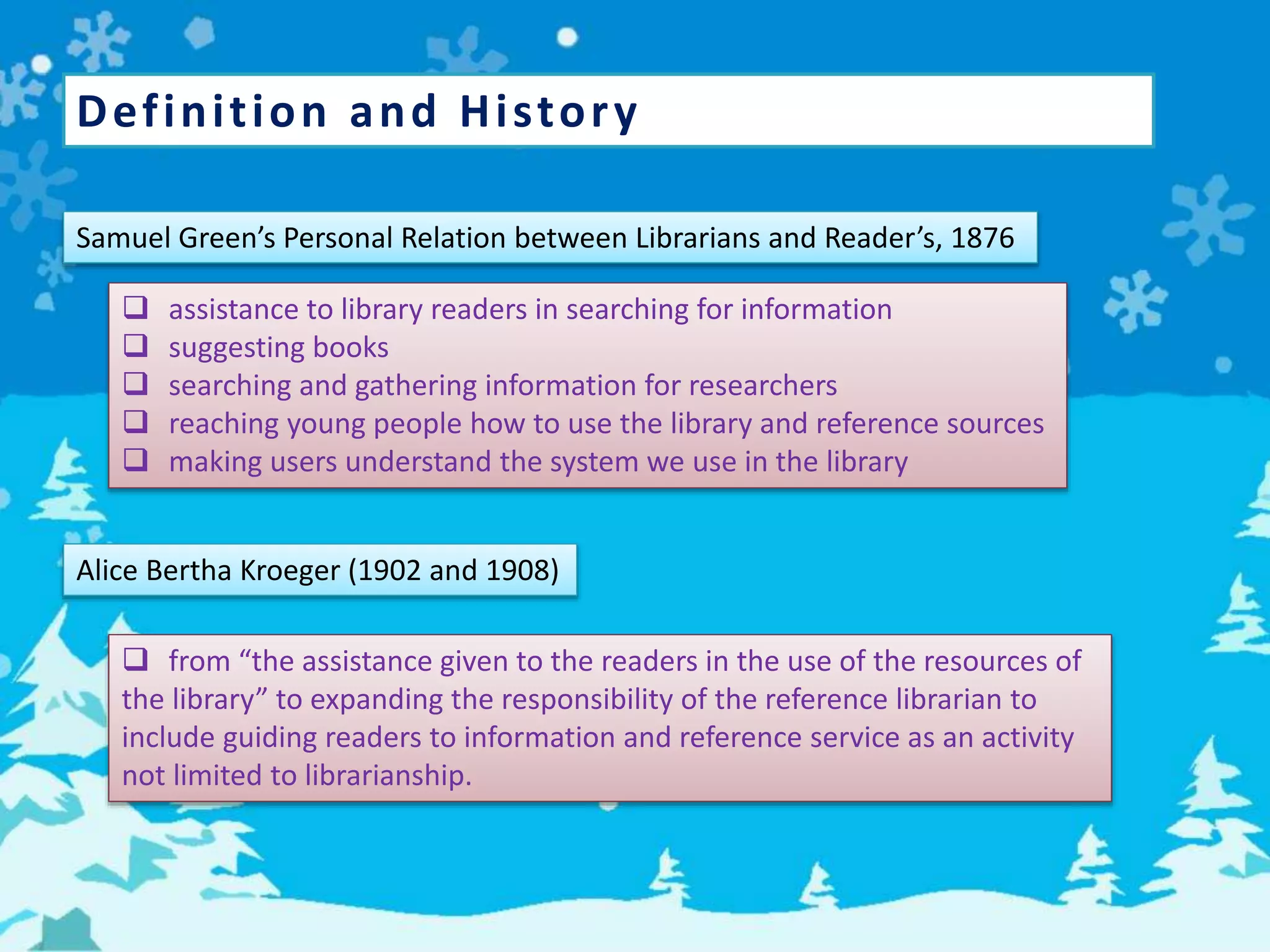 Definition and History

Samuel Green’s Personal Relation between Librarians and Reader’s, 1876

❑ assistance to library readers in searching for information
❑ suggesting books
❑ searching and gathering information for researchers
❑ reaching young people how to use the library and reference sources
❑ making users understand the system we use in the library

Alice Bertha Kroeger (1902 and 1908)

❑ from “the assistance given to the readers in the use of the resources of the library” to expanding the responsibility of the reference librarian to include guiding readers to information and reference service as an activity not limited to librarianship.